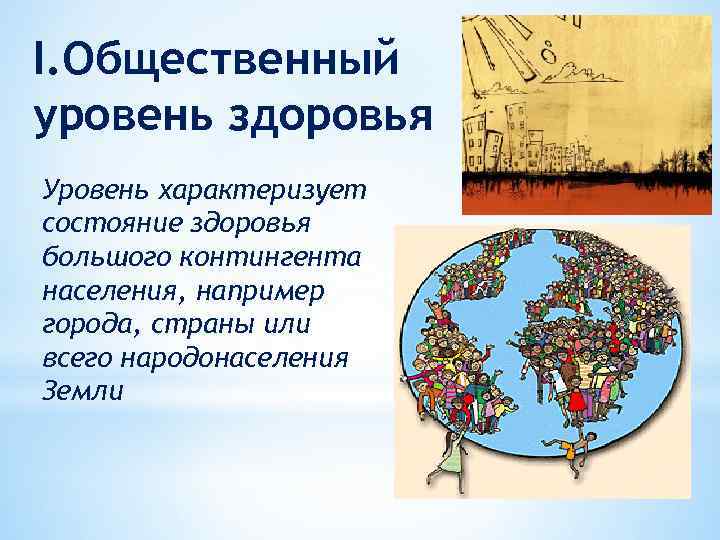 I.Общественный уровень здоровья

Уровень характеризует состояние здоровья большого контингента населения, например города, страны или всего народонаселения Земли